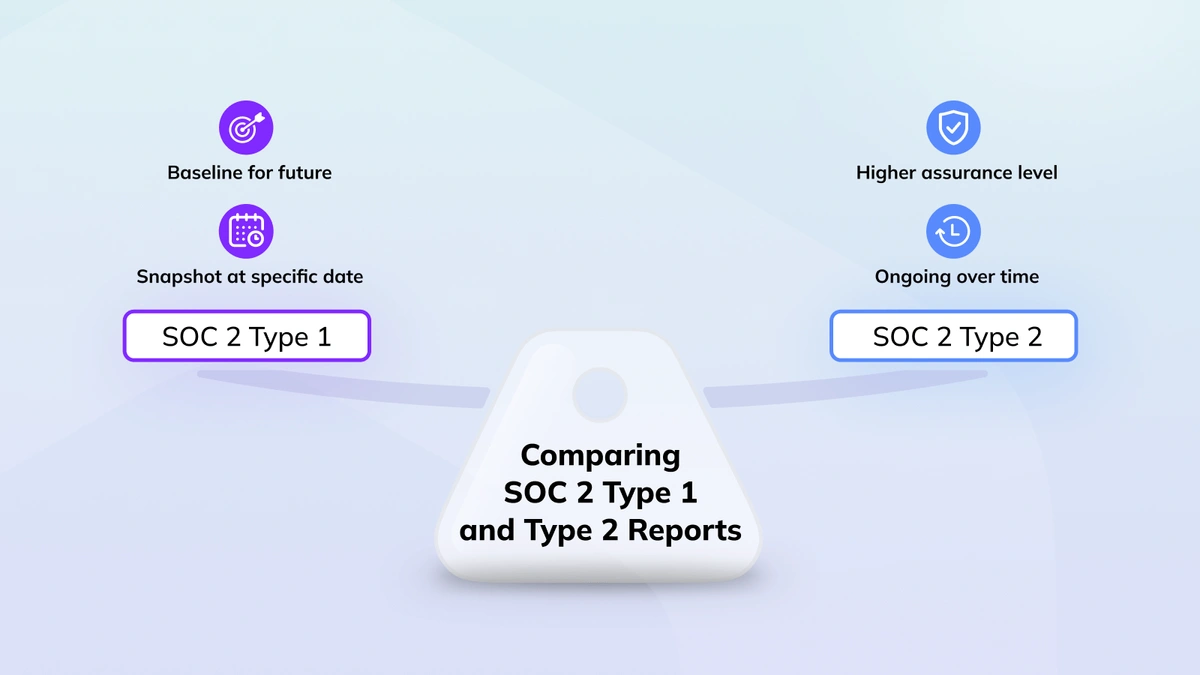 Baseline for future

Snapshot at specific date

SOC 2 Type 1

Higher assurance level

Ongoing over time

SOC 2 Type 2

Comparing SOC 2 Type 1 and Type 2 Reports